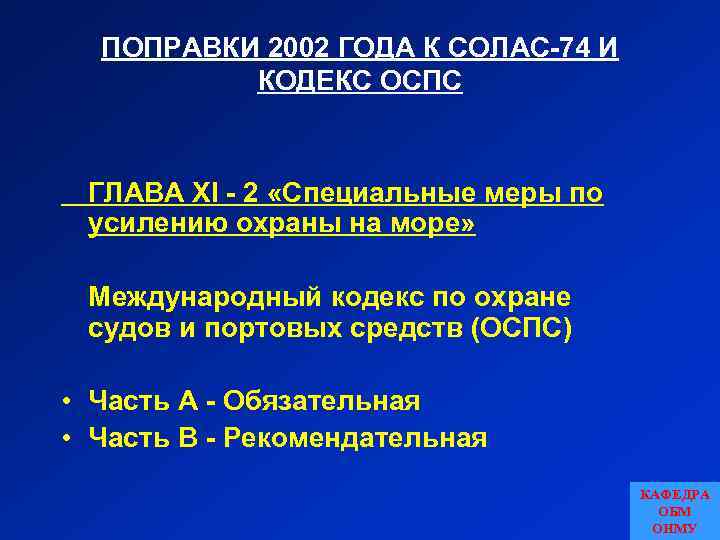 ПОПРАВКИ 2002 ГОДА К СОЛАС-74 И КОДЕКС ОСПС

ГЛАВА XI - 2 «Специальные меры по усилению охраны на море»

Международный кодекс по охране судов и портовых средств (ОСПС)

• Часть А - Обязательная
• Часть В - Рекомендательная

КАФЕДРА ОБМ ОНМУ